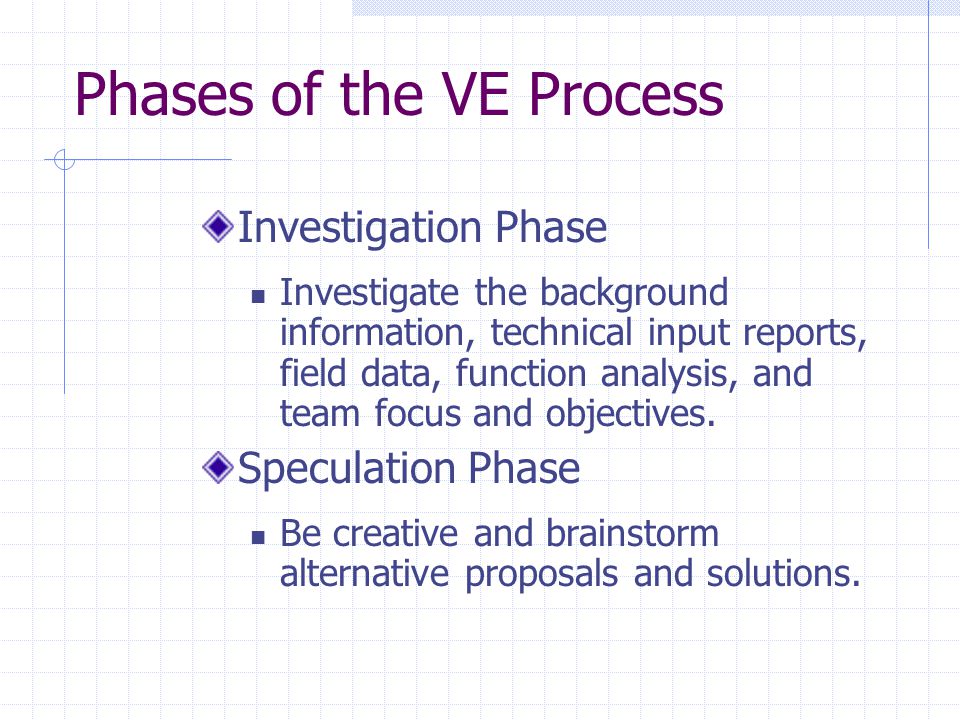 Phases of the VE Process

Investigation Phase

Investigate the background information, technical input reports, field data, function analysis, and team focus and objectives.

Speculation Phase

Be creative and brainstorm alternative proposals and solutions.